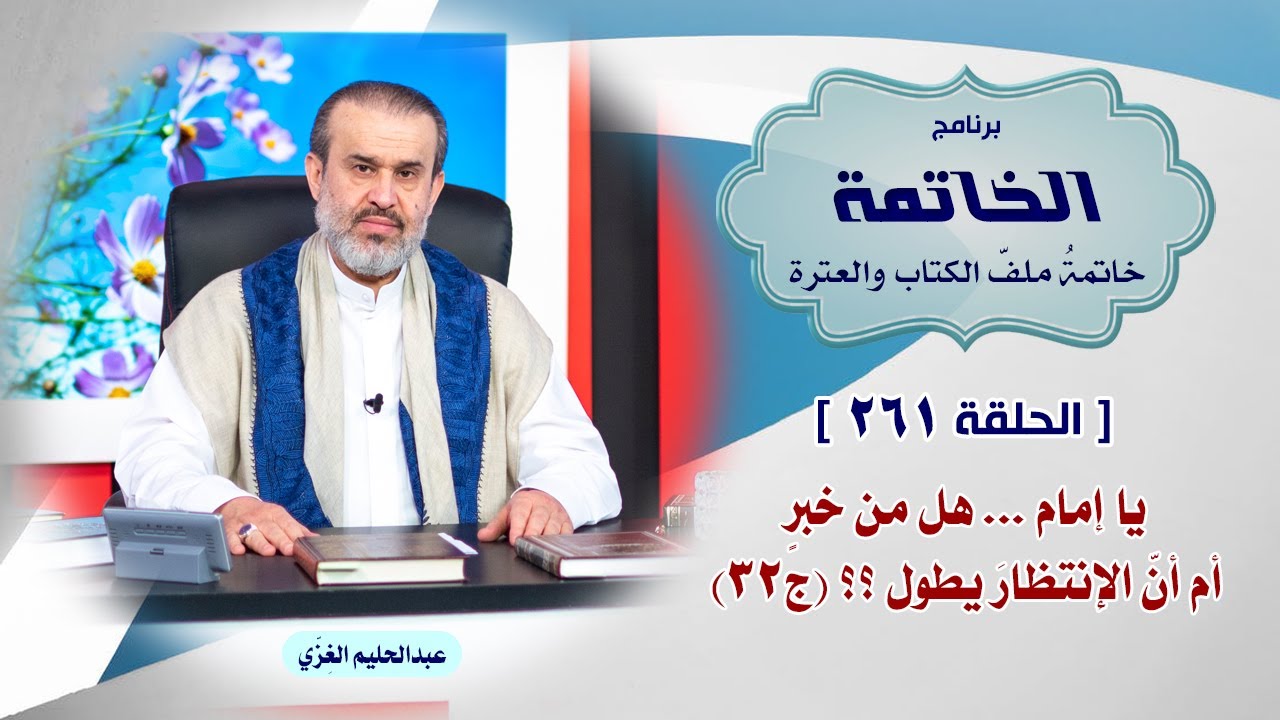 برنامج
الخاتمة
خاتمةُ ملفّ الكتاب والعترة

[ الحلقة ٢٦١ ]

يا إمام ... هل من خبرٍ
أم أنّ الإنتظارَ يطول ؟؟ (ج٣٢)

عبدالحليم الغِزّي